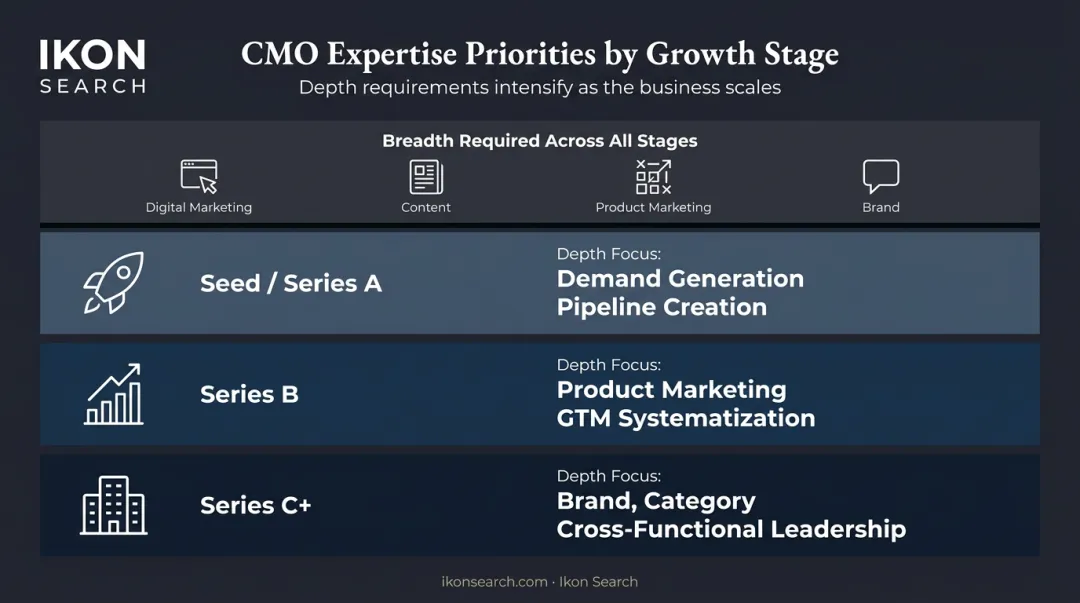 IKON SEARCH

CMO Expertise Priorities by Growth Stage

Depth requirements intensify as the business scales

Breadth Required Across All Stages

Digital Marketing

Content

Product Marketing

Brand

Seed / Series A

Depth Focus:
Demand Generation
Pipeline Creation

Series B

Depth Focus:
Product Marketing
GTM Systematization

Series C+

Depth Focus:
Brand, Category
Cross-Functional Leadership

ikonsearch.com · Ikon Search